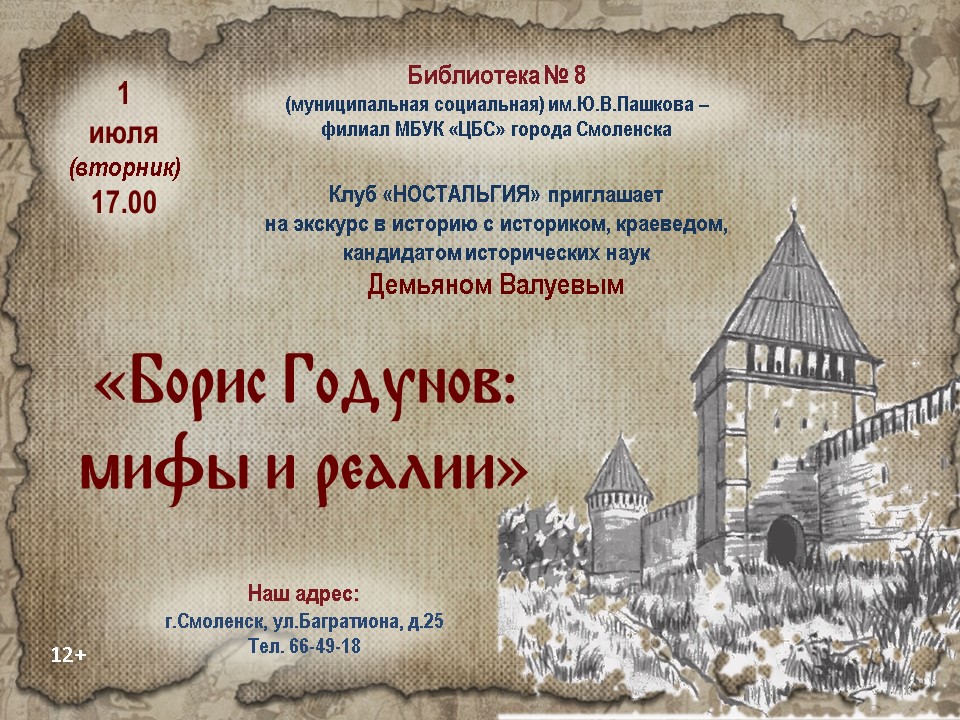 1
июля
(вторник)
17.00

Библиотека № 8
(муниципальная социальная) им.Ю.В.Пашкова –
филиал МБУК «ЦБС» города Смоленска

Клуб «НОСТАЛЬГИЯ» приглашает
на экскурс в историю с историком, краеведом,
кандидатом исторических наук
Демьяном Валуевым

«Борис Годунов:
мифы и реалии»

Наш адрес:
г.Смоленск, ул.Багратиона, д.25
Тел. 66-49-18

12+